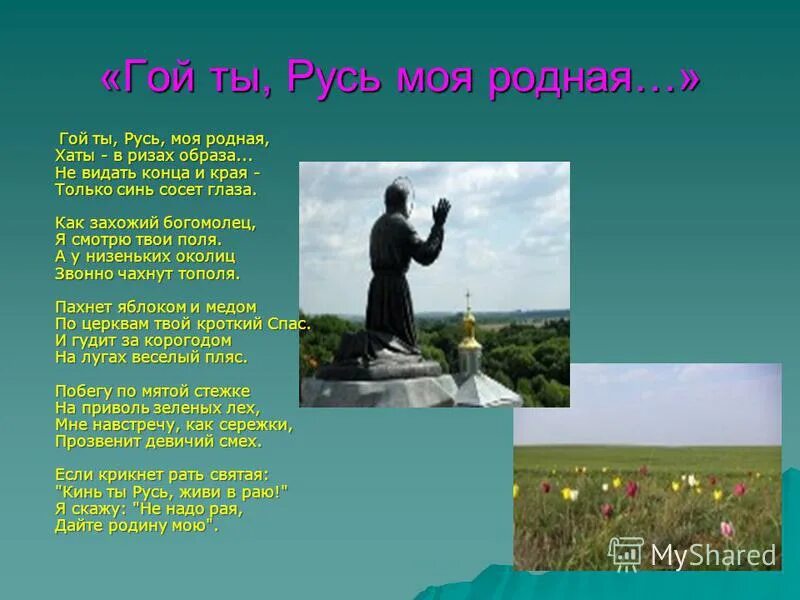 «Гой ты, Русь моя родная…»

Гой ты, Русь, моя родная,
Хаты - в ризах образа...
Не видать конца и края -
Только синь сосет глаза.

Как захожий богомолец,
Я смотрю твои поля.
А у низеньких околиц
Звонно чахнут тополя.

Пахнет яблоком и медом
По церквам твой кроткий Спас.
И гудит за корогодом
На лугах веселый пляс.

Побегу по мятой стежке
На приволь зеленых лех,
Мне навстречу, как сережки,
Прозвенит девичий смех.

Если крикнет рать святая:
"Кинь ты Русь, живи в раю!"
Я скажу: "Не надо рая,
Дайте родину мою".

MyShared